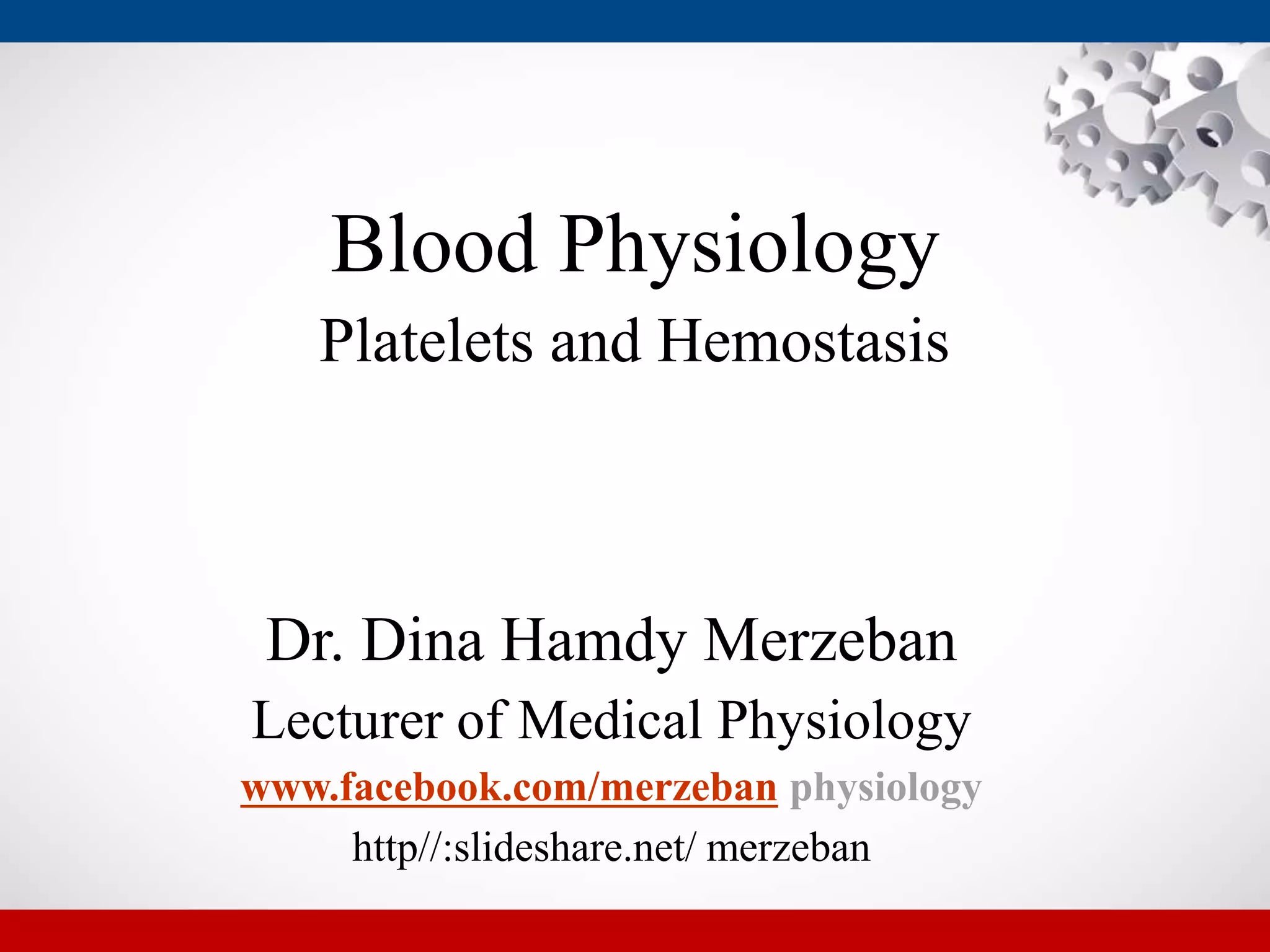 Blood Physiology
Platelets and Hemostasis

Dr. Dina Hamdy Merzeban
Lecturer of Medical Physiology
www.facebook.com/merzeban physiology
http//:slideshare.net/ merzeban